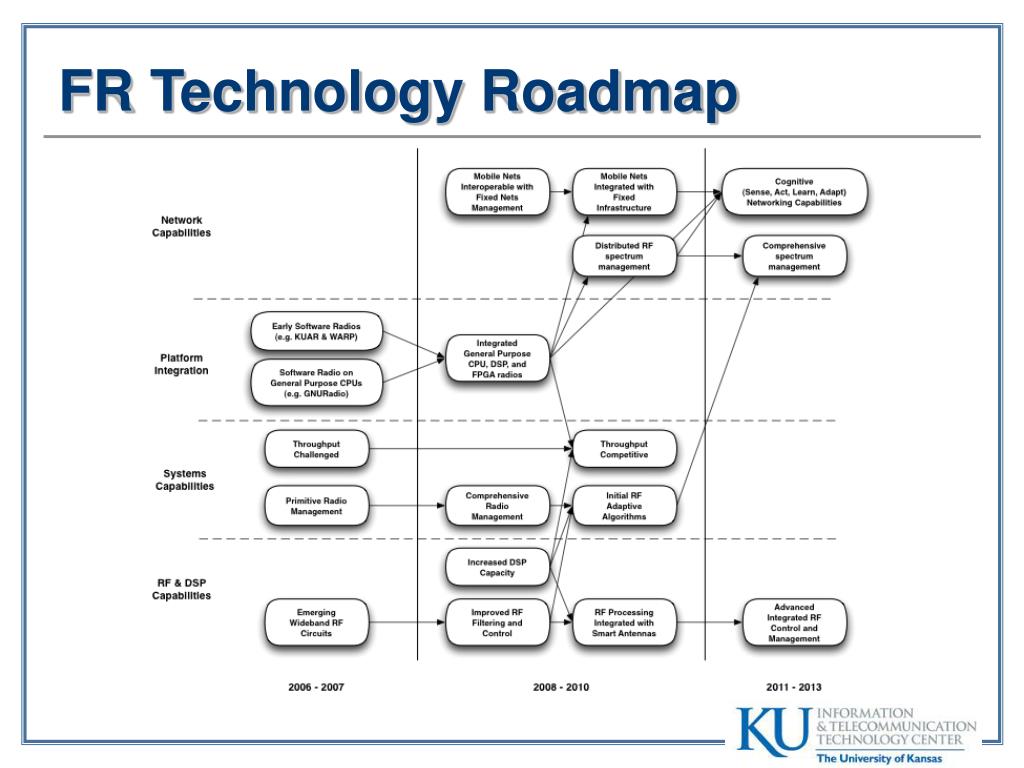 FR Technology Roadmap

Network Capabilities

Mobile Nets Interoperable with Fixed Nets Management

Mobile Nets Integrated with Fixed Infrastructure

Cognitive (Sense, Act, Learn, Adapt) Networking Capabilities

Distributed RF spectrum management

Comprehensive spectrum management

Platform Integration

Early Software Radios (e.g. KUAR & WARP)

Software Radio on General Purpose CPUs (e.g. GNURadio)

Integrated General Purpose CPU, DSP, and FPGA radios

Systems Capabilities

Throughput Challenged

Throughput Competitive

Primitive Radio Management

Comprehensive Radio Management

Initial RF Adaptive Algorithms

RF & DSP Capabilities

Increased DSP Capacity

Emerging Wideband RF Circuits

Improved RF Filtering and Control

RF Processing Integrated with Smart Antennas

Advanced Integrated RF Control and Management

2006 - 2007

2008 - 2010

2011 - 2013

KU INFORMATION & TELECOMMUNICATION TECHNOLOGY CENTER
The University of Kansas